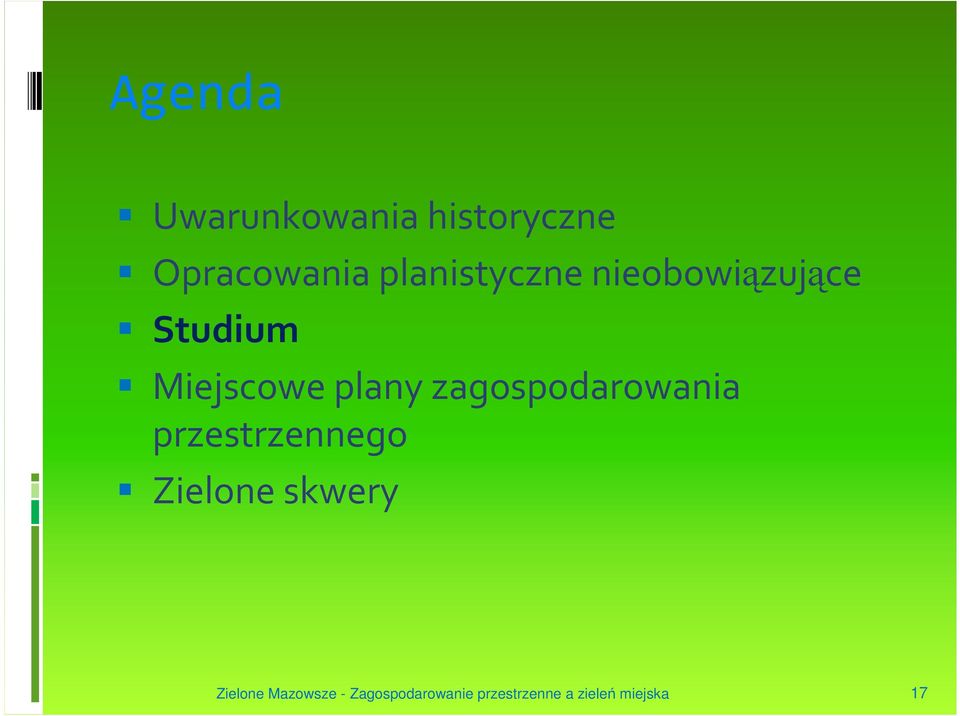 Agenda

Uwarunkowania historyczne

Opracowania planistyczne nieobowiązujące

Studium

Miejscowe plany zagospodarowania przestrzennego

Zielone skwery

Zielone Mazowsze - Zagospodarowanie przestrzenne a zieleń miejska

17